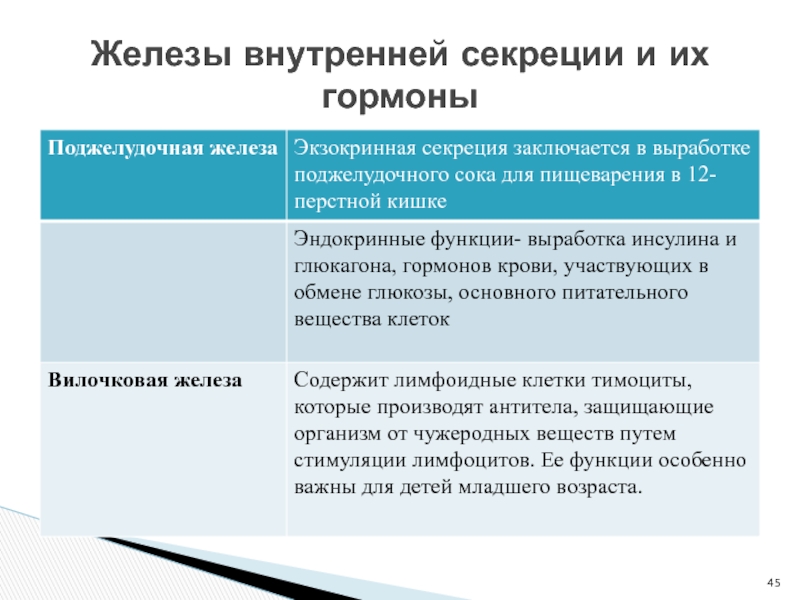 Железы внутренней секреции и их гормоны

| Поджелудочная железа | Экзокринная секреция заключается в выработке поджелудочного сока для пищеварения в 12-перстной кишке |
|---|---|
| | Эндокринные функции- выработка инсулина и глюкагона, гормонов крови, участвующих в обмене глюкозы, основного питательного вещества клеток |
| Вилочковая железа | Содержит лимфоидные клетки тимоциты, которые производят антитела, защищающие организм от чужеродных веществ путем стимуляции лимфоцитов. Ее функции особенно важны для детей младшего возраста. |

45